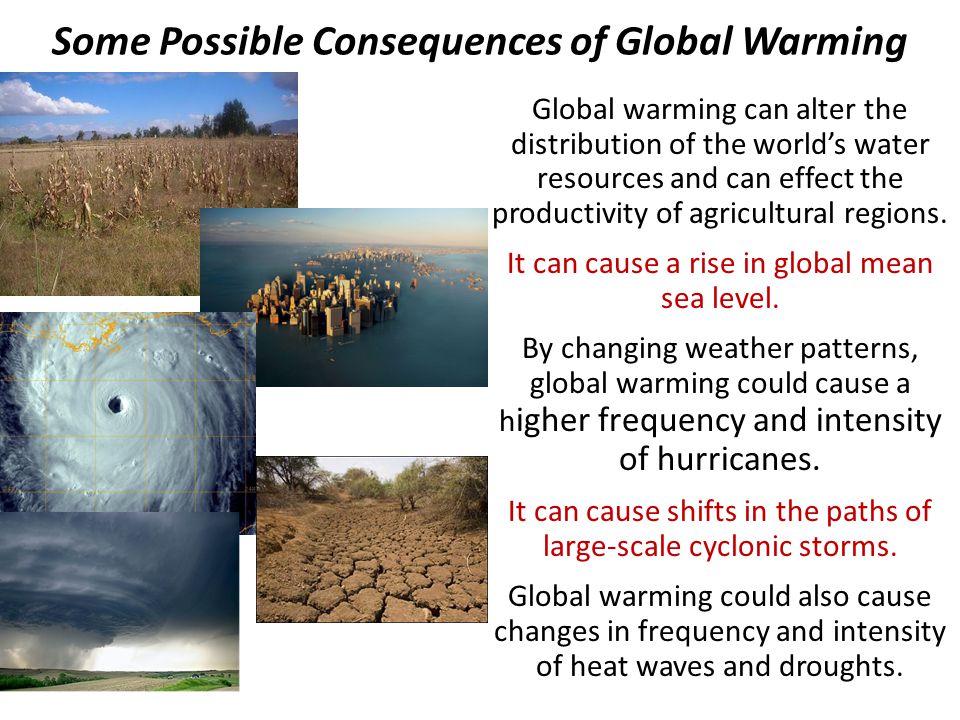 Some Possible Consequences of Global Warming

Global warming can alter the distribution of the world's water resources and can effect the productivity of agricultural regions.

It can cause a rise in global mean sea level.

By changing weather patterns, global warming could cause a higher frequency and intensity of hurricanes.

It can cause shifts in the paths of large-scale cyclonic storms.

Global warming could also cause changes in frequency and intensity of heat waves and droughts.